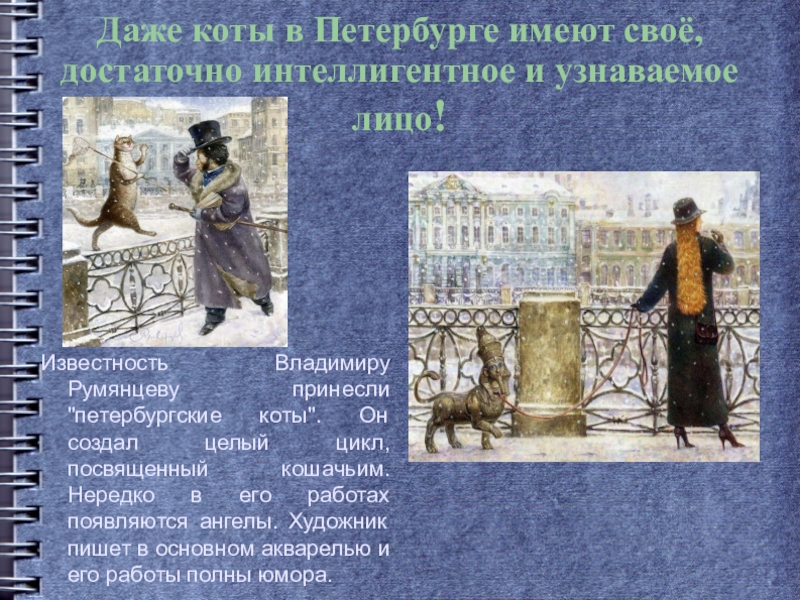 Даже коты в Петербурге имеют своё, достаточно интеллигентное и узнаваемое лицо!

Известность Владимиру Румянцеву принесли "петербургские коты". Он создал целый цикл, посвященный кошачьим. Нередко в его работах появляются ангелы. Художник пишет в основном акварелью и его работы полны юмора.